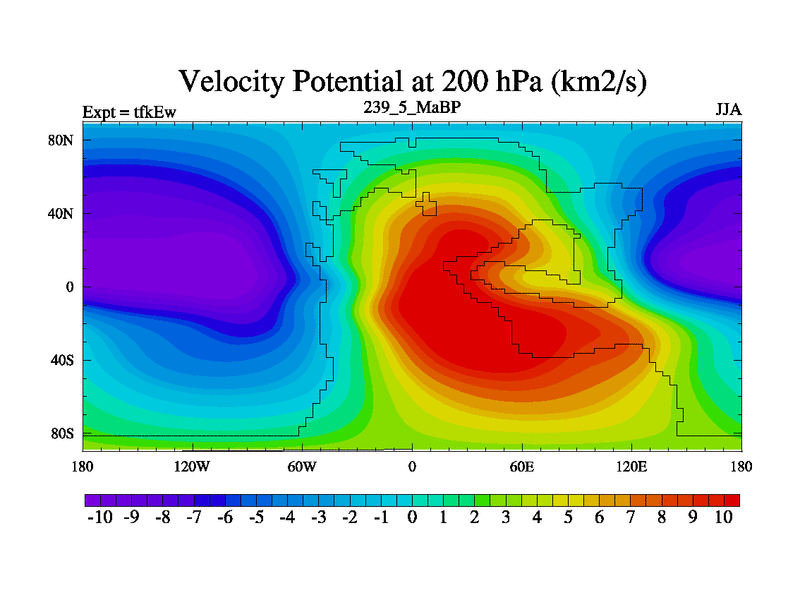 Velocity Potential at 200 hPa (km2/s)

Expt = tfkEw

239_5_MaBP

JJA

80N
40N
0
40S
80S

180
120W
60W
0
60E
120E
180

-10 -9 -8 -7 -6 -5 -4 -3 -2 -1 0 1 2 3 4 5 6 7 8 9 10